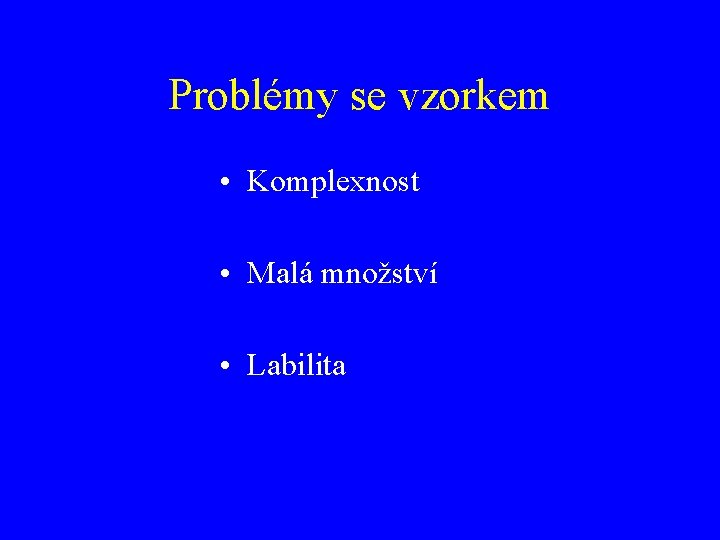 Problémy se vzorkem

• Komplexnost

• Malá množství

• Labilita